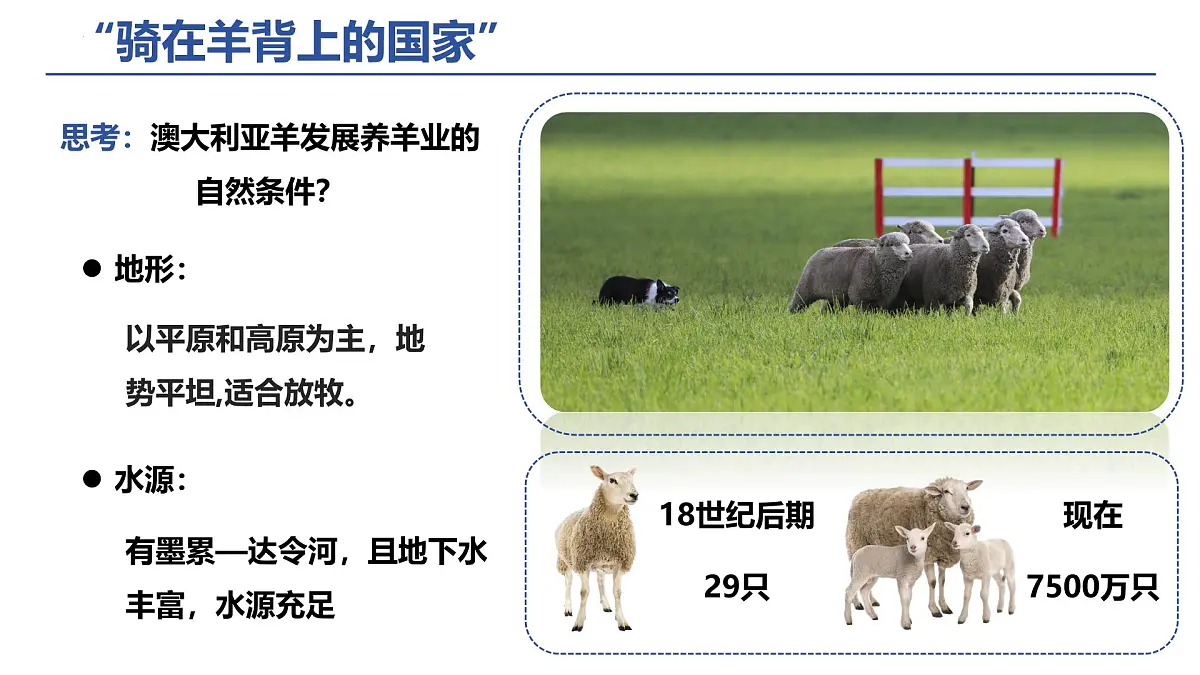 “骑在羊背上的国家”

思考：澳大利亚羊发展养羊业的自然条件？

● 地形：

以平原和高原为主，地势平坦,适合放牧。

● 水源：

有墨累—达令河，且地下水丰富，水源充足

18世纪后期

29只

现在

7500万只